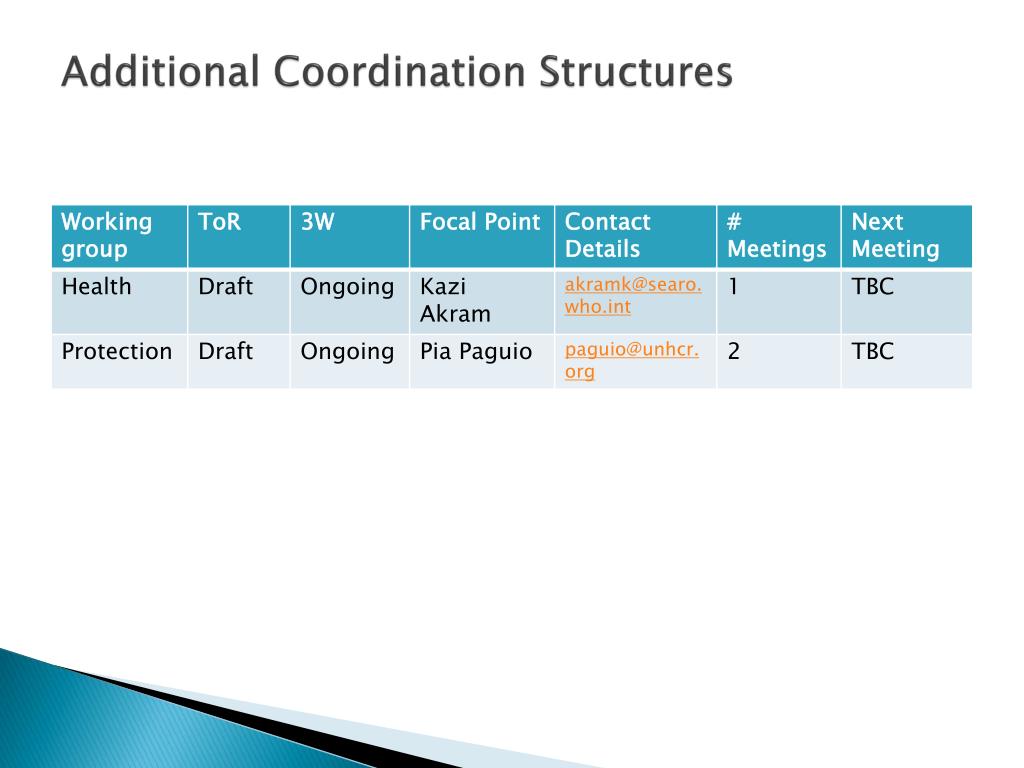 Additional Coordination Structures

| Working group | ToR | 3W | Focal Point | Contact Details | # Meetings | Next Meeting |
|---|---|---|---|---|---|---|
| Health | Draft | Ongoing | Kazi Akram | akramk@searo.who.int | 1 | TBC |
| Protection | Draft | Ongoing | Pia Paguio | paguio@unhcr.org | 2 | TBC |